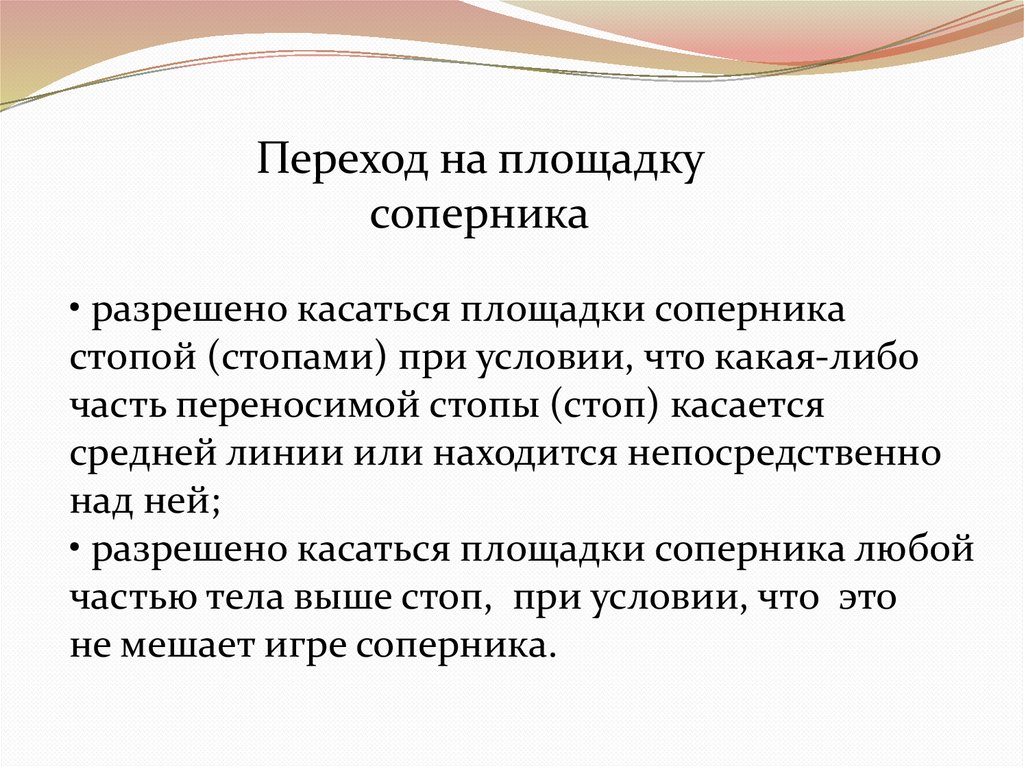 Переход на площадку соперника

• разрешено касаться площадки соперника стопой (стопами) при условии, что какая-либо часть переносимой стопы (стоп) касается средней линии или находится непосредственно над ней;
• разрешено касаться площадки соперника любой частью тела выше стоп, при условии, что это не мешает игре соперника.